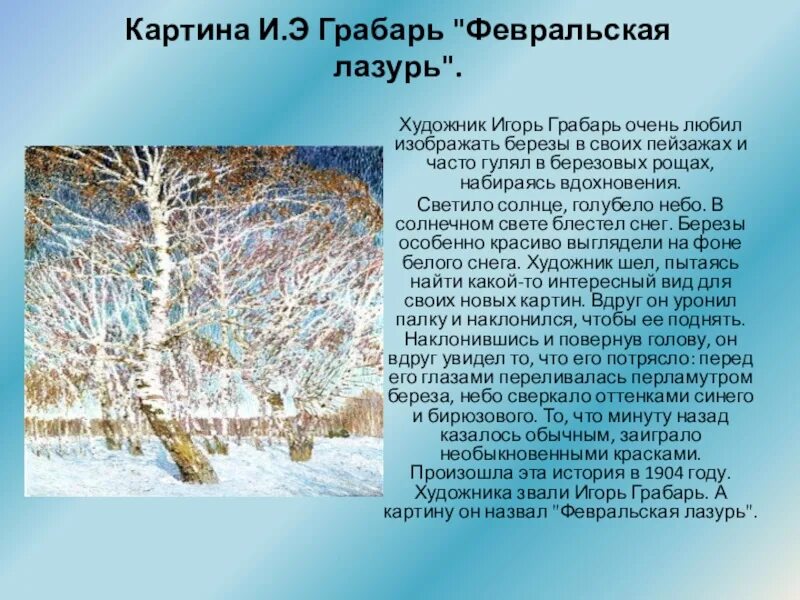 Картина И.Э Грабарь "Февральская лазурь".

Художник Игорь Грабарь очень любил изображать березы в своих пейзажах и часто гулял в березовых рощах, набираясь вдохновения.

Светило солнце, голубело небо. В солнечном свете блестел снег. Березы особенно красиво выглядели на фоне белого снега. Художник шел, пытаясь найти какой-то интересный вид для своих новых картин. Вдруг он уронил палку и наклонился, чтобы ее поднять. Наклонившись и повернув голову, он вдруг увидел то, что его потрясло: перед его глазами переливалась перламутром береза, небо сверкало оттенками синего и бирюзового. То, что минуту назад казалось обычным, заиграло необыкновенными красками. Произошла эта история в 1904 году. Художника звали Игорь Грабарь. А картину он назвал "Февральская лазурь".